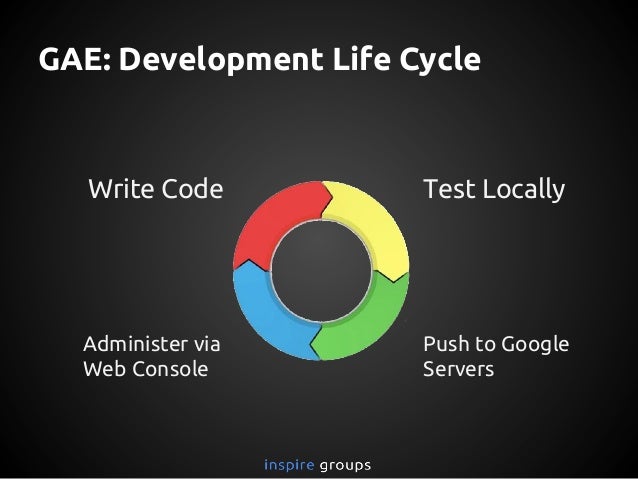 GAE: Development Life Cycle

Write Code

Test Locally

Administer via Web Console

Push to Google Servers

inspire groups